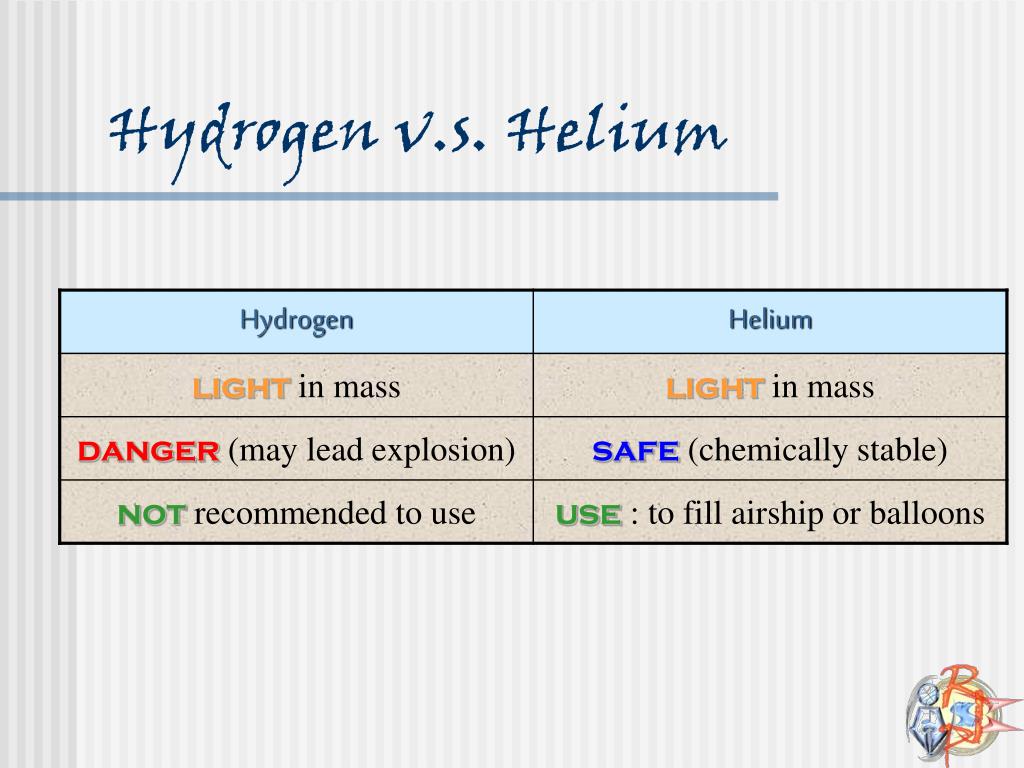 Hydrogen v.s. Helium

| Hydrogen | Helium |
|---|---|
| LIGHT in mass | LIGHT in mass |
| DANGER (may lead explosion) | SAFE (chemically stable) |
| NOT recommended to use | USE : to fill airship or balloons |